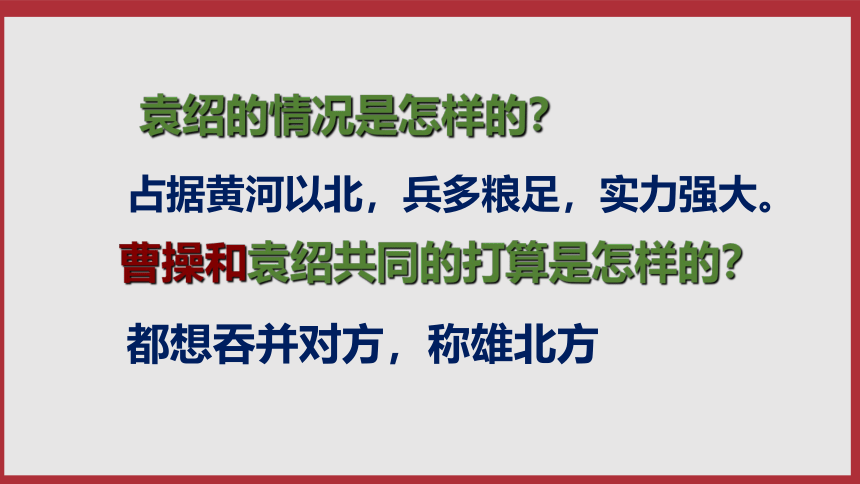 袁绍的情况是怎样的?

占据黄河以北，兵多粮足，实力强大。

曹操和袁绍共同的打算是怎样的?

都想吞并对方，称雄北方